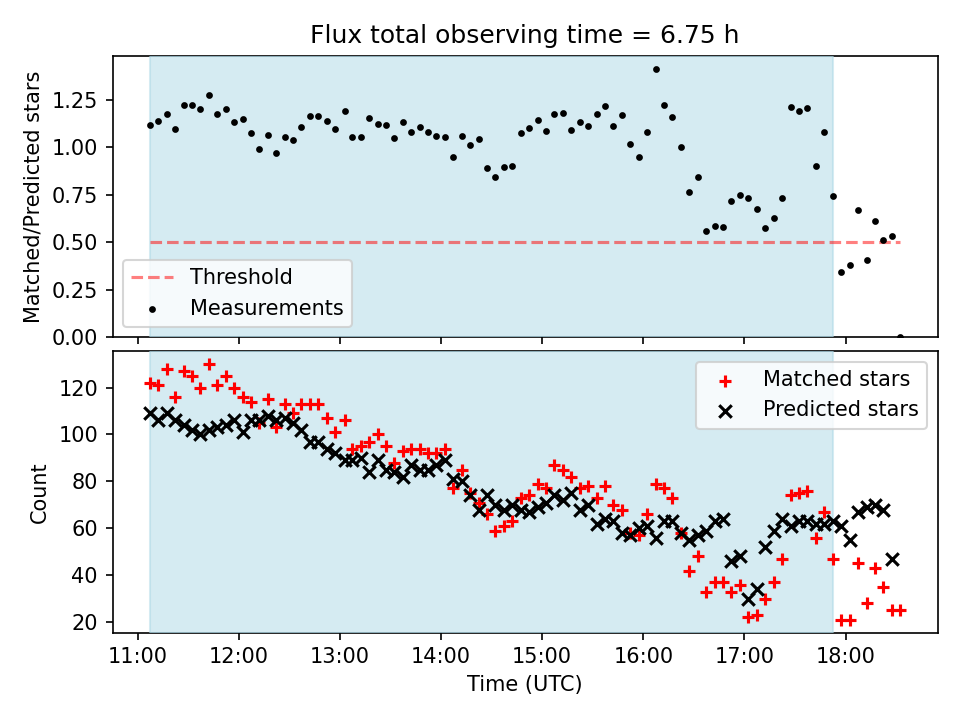 Flux total observing time = 6.75 h

Matched/Predicted stars

1.25
1.00
0.75
0.50
0.25
0.00

Threshold
Measurements

Count

120
100
80
60
40
20

Matched stars
Predicted stars

11:00 12:00 13:00 14:00 15:00 16:00 17:00 18:00

Time (UTC)